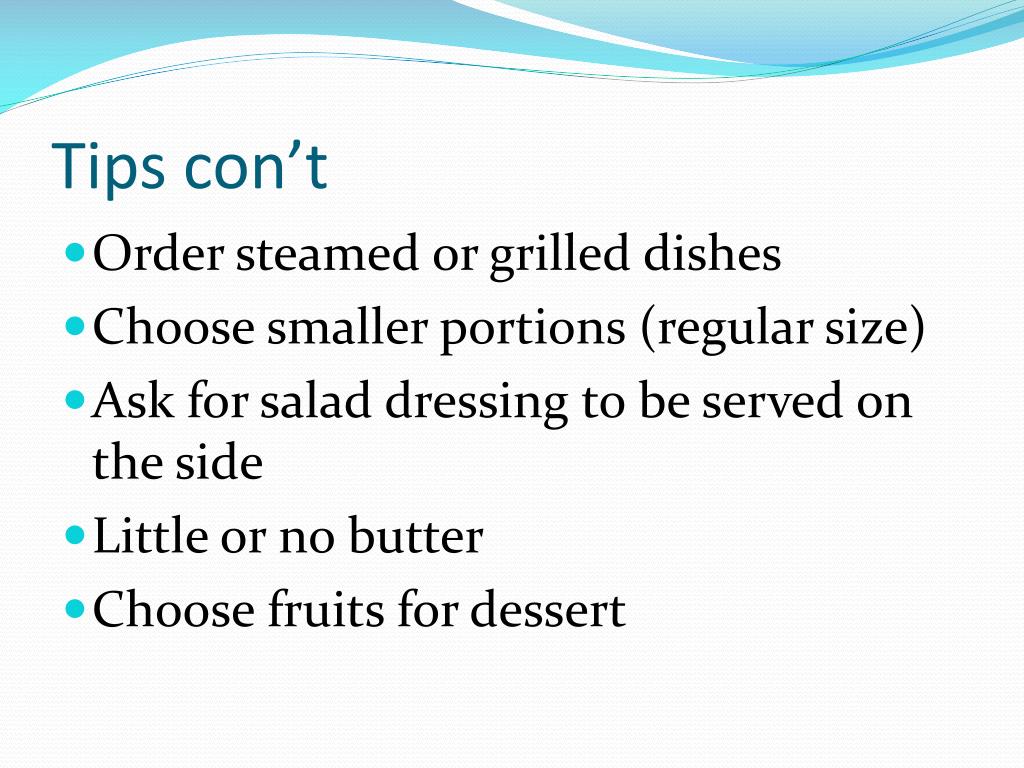 Tips con’t

- Order steamed or grilled dishes
- Choose smaller portions (regular size)
- Ask for salad dressing to be served on the side
- Little or no butter
- Choose fruits for dessert